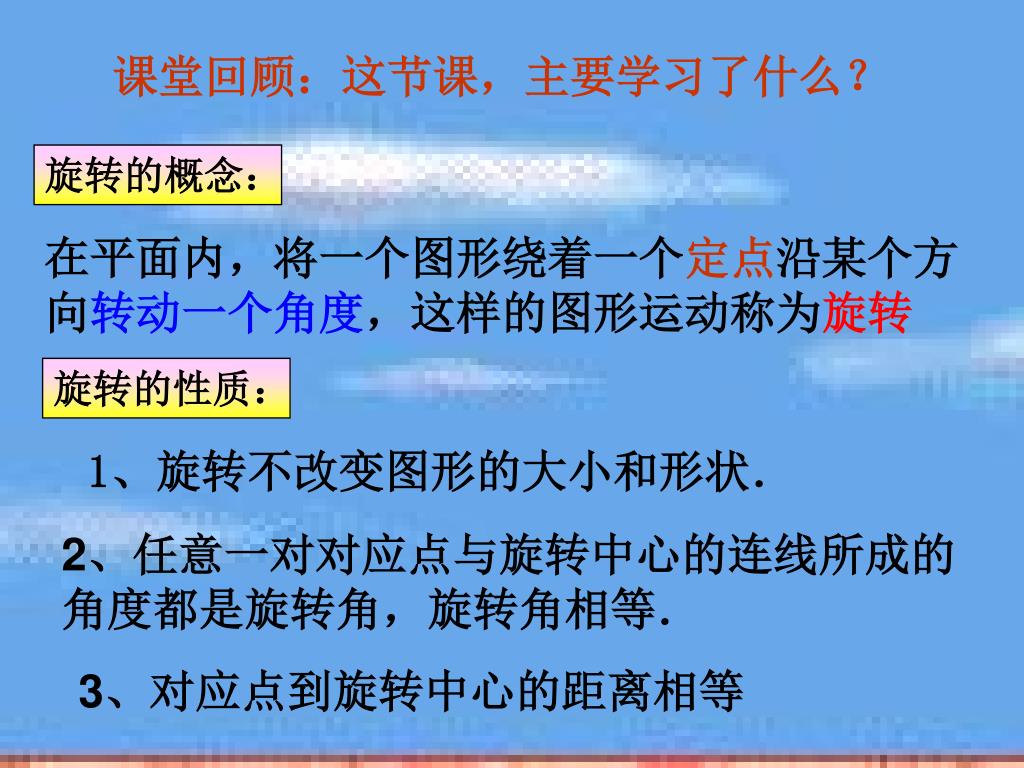 课堂回顾：这节课，主要学习了什么？

旋转的概念：

在平面内，将一个图形绕着一个定点沿某个方向转动一个角度，这样的图形运动称为旋转

旋转的性质：

1、旋转不改变图形的大小和形状.

2、任意一对对应点与旋转中心的连线所成的角度都是旋转角，旋转角相等.

3、对应点到旋转中心的距离相等